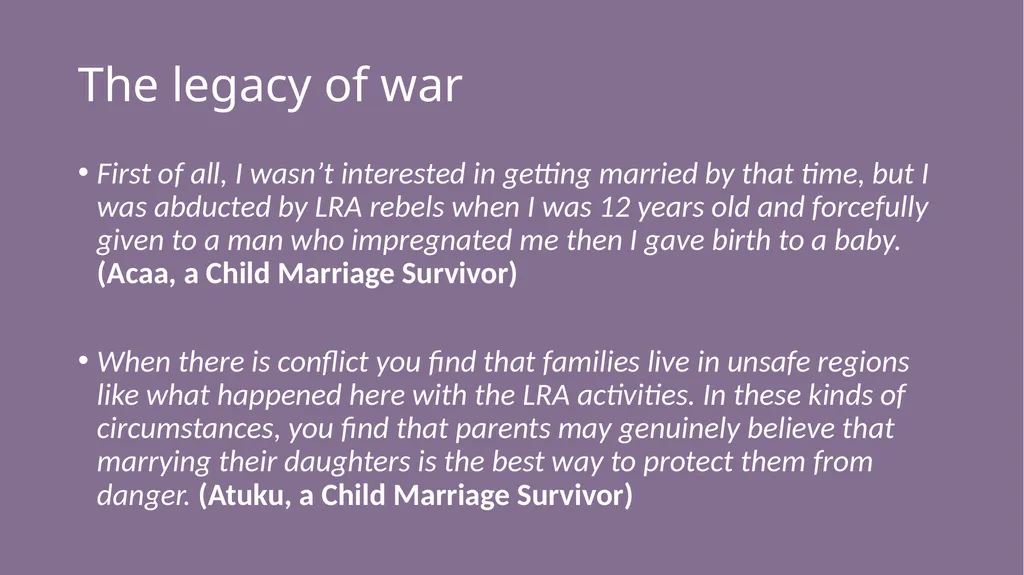 The legacy of war

• First of all, I wasn’t interested in getting married by that time, but I was abducted by LRA rebels when I was 12 years old and forcefully given to a man who impregnated me then I gave birth to a baby. (Acaa, a Child Marriage Survivor)

• When there is conflict you find that families live in unsafe regions like what happened here with the LRA activities. In these kinds of circumstances, you find that parents may genuinely believe that marrying their daughters is the best way to protect them from danger. (Atuku, a Child Marriage Survivor)